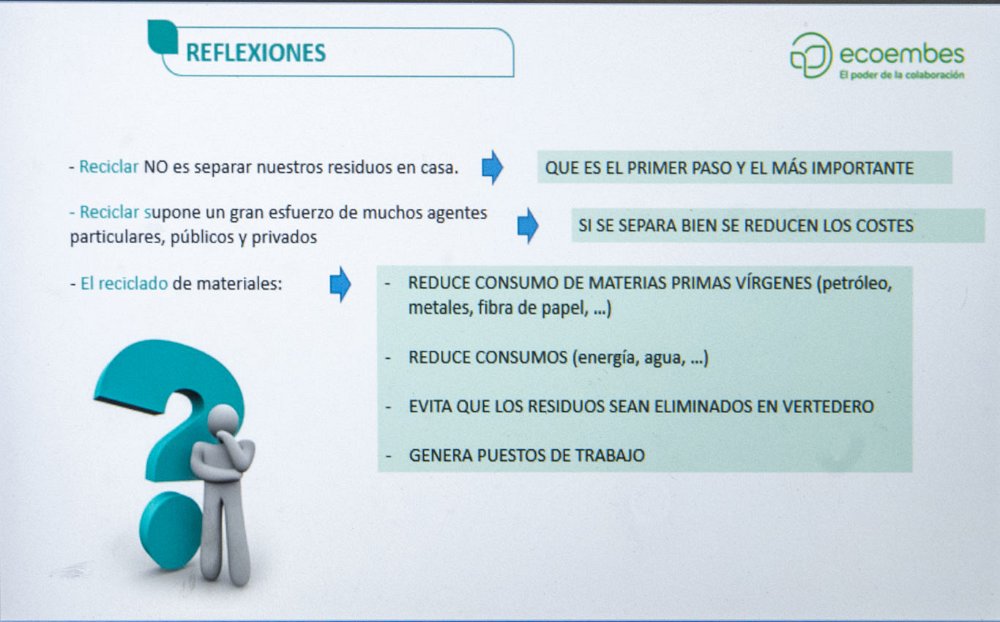 REFLEXIONES

ecoembes
El poder de la colaboración

- Reciclar NO es separar nuestros residuos en casa.

QUE ES EL PRIMER PASO Y EL MÁS IMPORTANTE

- Reciclar supone un gran esfuerzo de muchos agentes particulares, públicos y privados

SI SE SEPARA BIEN SE REDUCEN LOS COSTES

- El reciclado de materiales:

- REDUCE CONSUMO DE MATERIAS PRIMAS VÍRGENES (petróleo, metales, fibra de papel, ...)

- REDUCE CONSUMOS (energía, agua, ...)

- EVITA QUE LOS RESIDUOS SEAN ELIMINADOS EN VERTEDERO

- GENERA PUESTOS DE TRABAJO